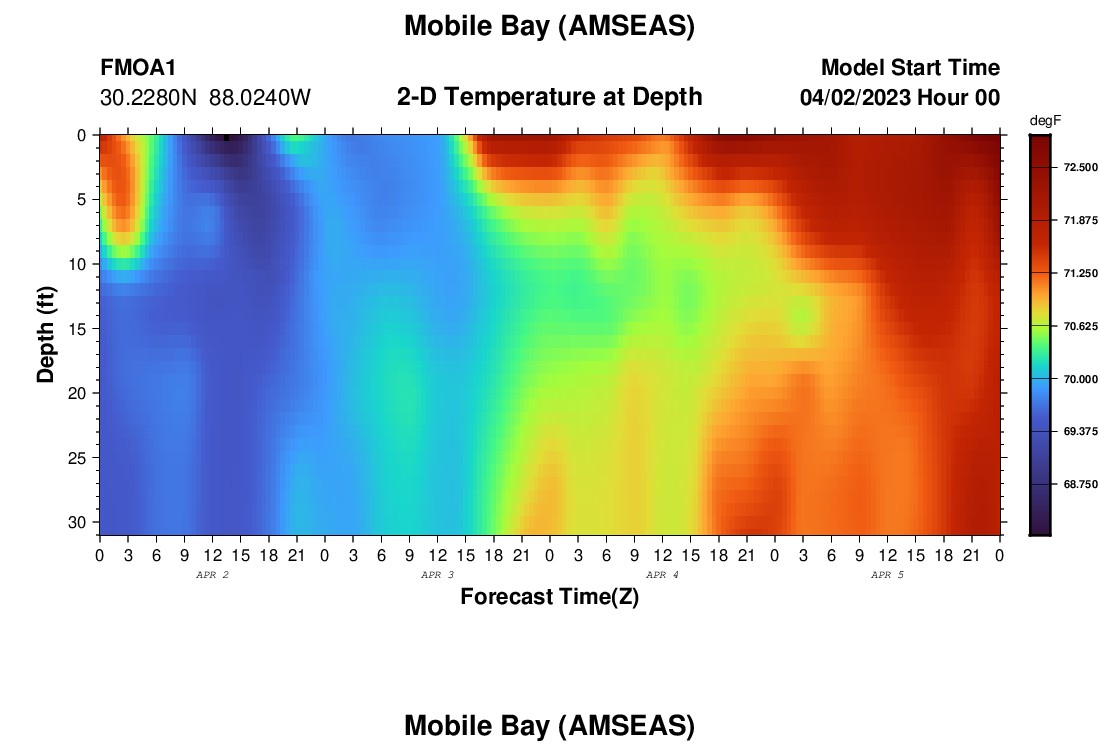 Mobile Bay (AMSEAS)

FMOA1
30.2280N 88.0240W

2-D Temperature at Depth

Model Start Time
04/02/2023 Hour 00

degF
72.500
71.875
71.250
70.625
70.000
69.375
68.750

Depth (ft)
0
5
10
15
20
25
30

0 3 6 9 12 15 18 21 0 3 6 9 12 15 18 21 0 3 6 9 12 15 18 21 0 3 6 9 12 15 18 21 0
APR 2
APR 3
APR 4
APR 5

Forecast Time(Z)

Mobile Bay (AMSEAS)